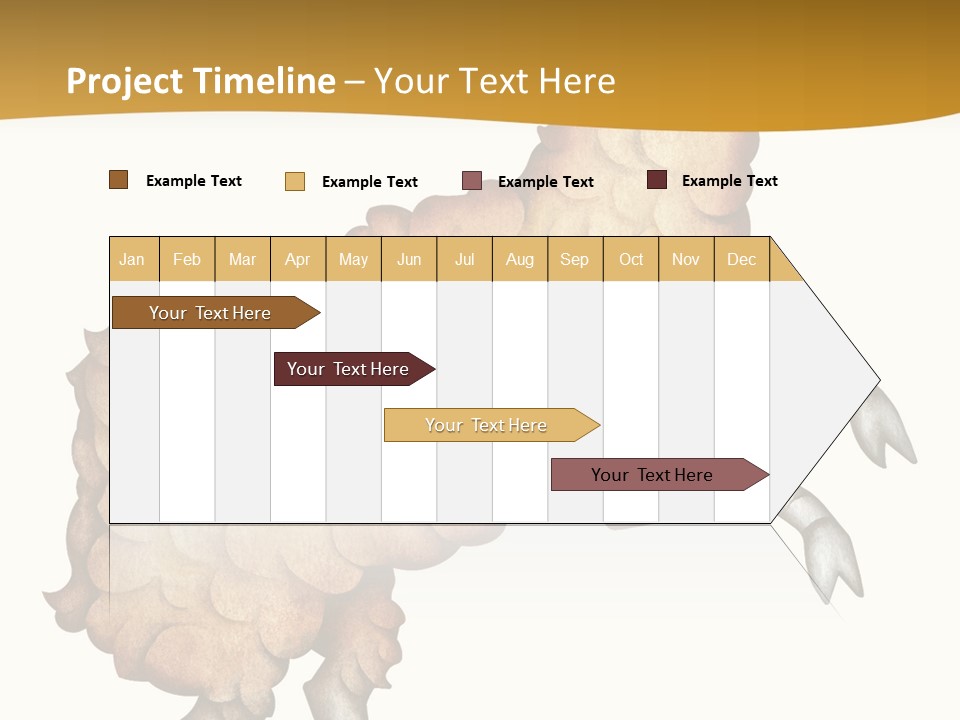 Project Timeline – Your Text Here

Example Text Example Text Example Text Example Text

| Jan | Feb | Mar | Apr | May | Jun | Jul | Aug | Sep | Oct | Nov | Dec |
|---|---|---|---|---|---|---|---|---|---|---|---|

Your Text Here

Your Text Here

Your Text Here

Your Text Here